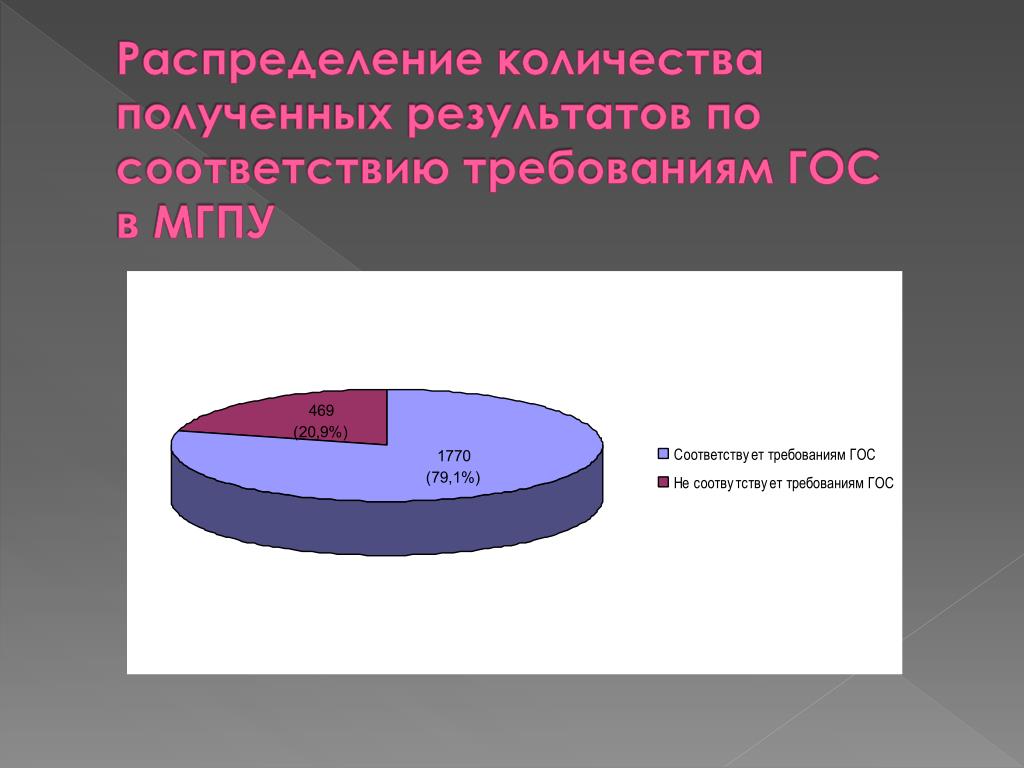 Распределение количества полученных результатов по соответствию требованиям ГОС в МГПУ

469
(20,9%)

1770
(79,1%)

Соответствует требованиям ГОС
Не соотвутствует требованиям ГОС